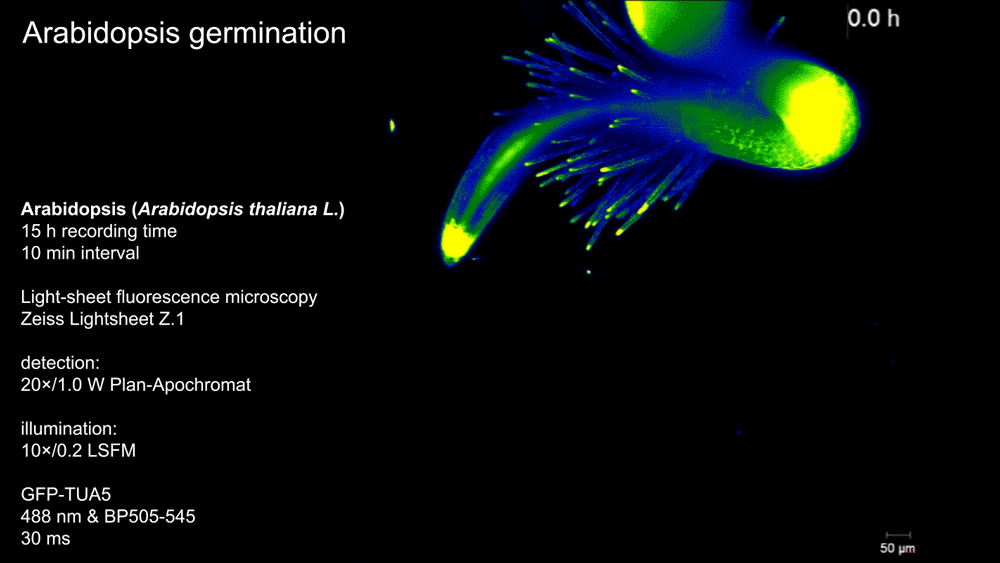 Arabidopsis germination

0.0 h

Arabidopsis (Arabidopsis thaliana L.)
15 h recording time
10 min interval

Light-sheet fluorescence microscopy
Zeiss Lightsheet Z.1

detection:
20×/1.0 W Plan-Apochromat

illumination:
10×/0.2 LSFM

GFP-TUA5
488 nm & BP505-545
30 ms

50 µm